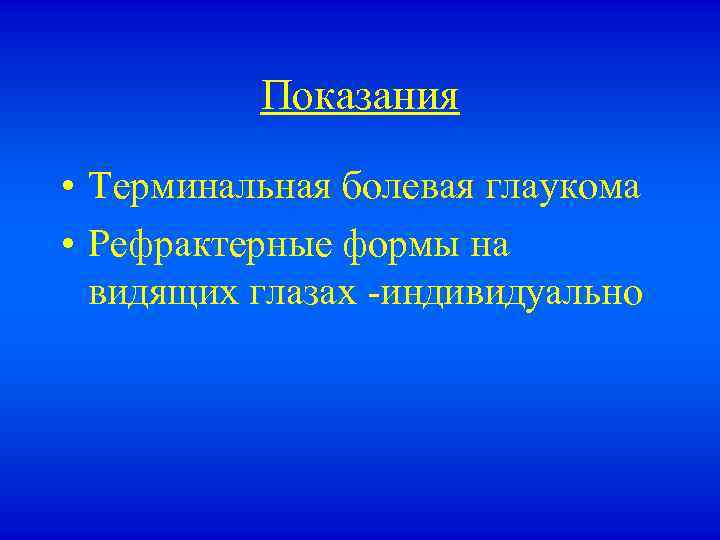 Показания

• Терминальная болевая глаукома
• Рефрактерные формы на видящих глазах -индивидуально